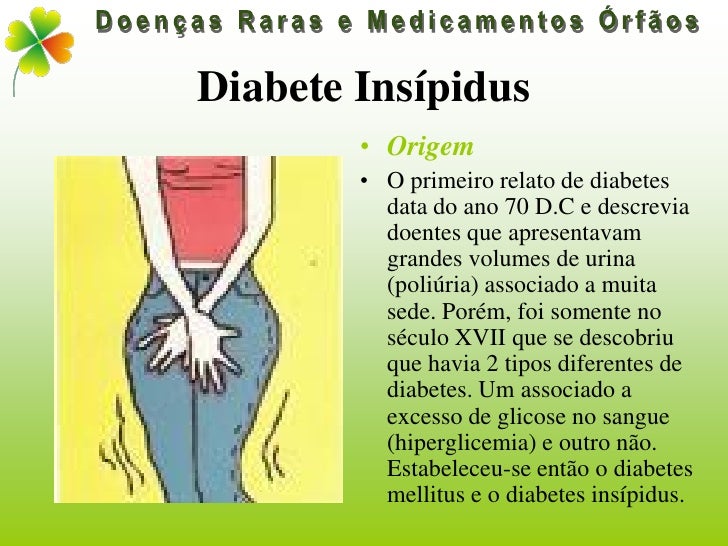 Doenças Raras e Medicamentos Órfãos

Diabete Insípidus

• Origem

• O primeiro relato de diabetes data do ano 70 D.C e descrevia doentes que apresentavam grandes volumes de urina (poliúria) associado a muita sede. Porém, foi somente no século XVII que se descobriu que havia 2 tipos diferentes de diabetes. Um associado a excesso de glicose no sangue (hiperglicemia) e outro não. Estabeleceu-se então o diabetes mellitus e o diabetes insípidus.